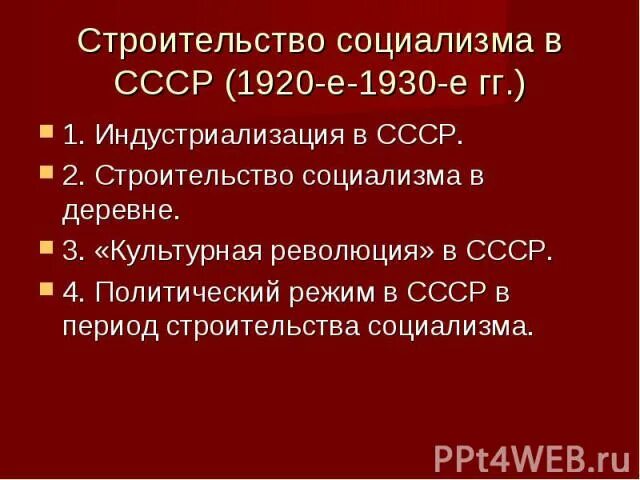 Строительство социализма в СССР (1920-е-1930-е гг.)

1. Индустриализация в СССР.

2. Строительство социализма в деревне.

3. «Культурная революция» в СССР.

4. Политический режим в СССР в период строительства социализма.

PPt4WEB.ru